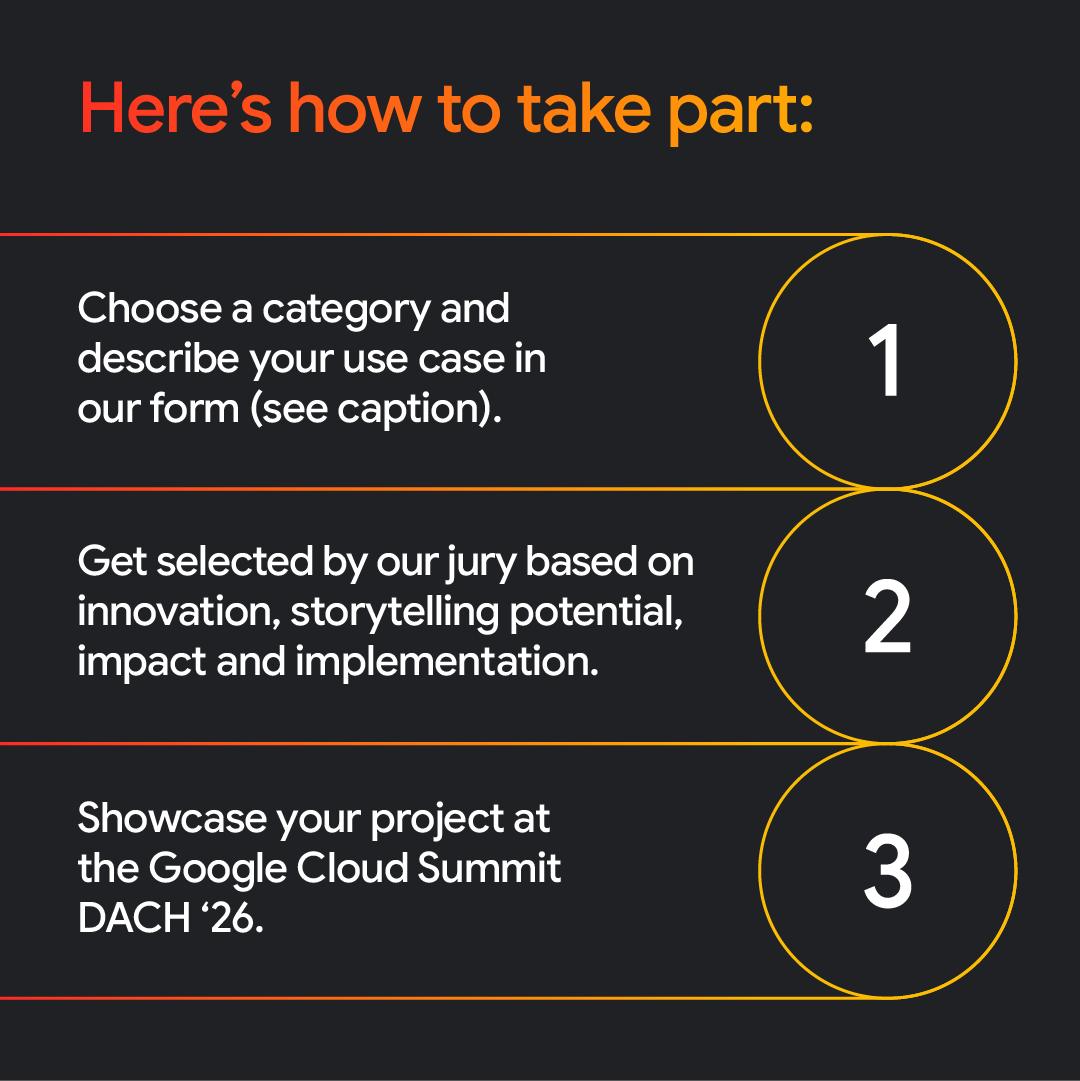 Here’s how to take part:

Choose a category and describe your use case in our form (see caption).

1

Get selected by our jury based on innovation, storytelling potential, impact and implementation.

2

Showcase your project at the Google Cloud Summit DACH ‘26.

3